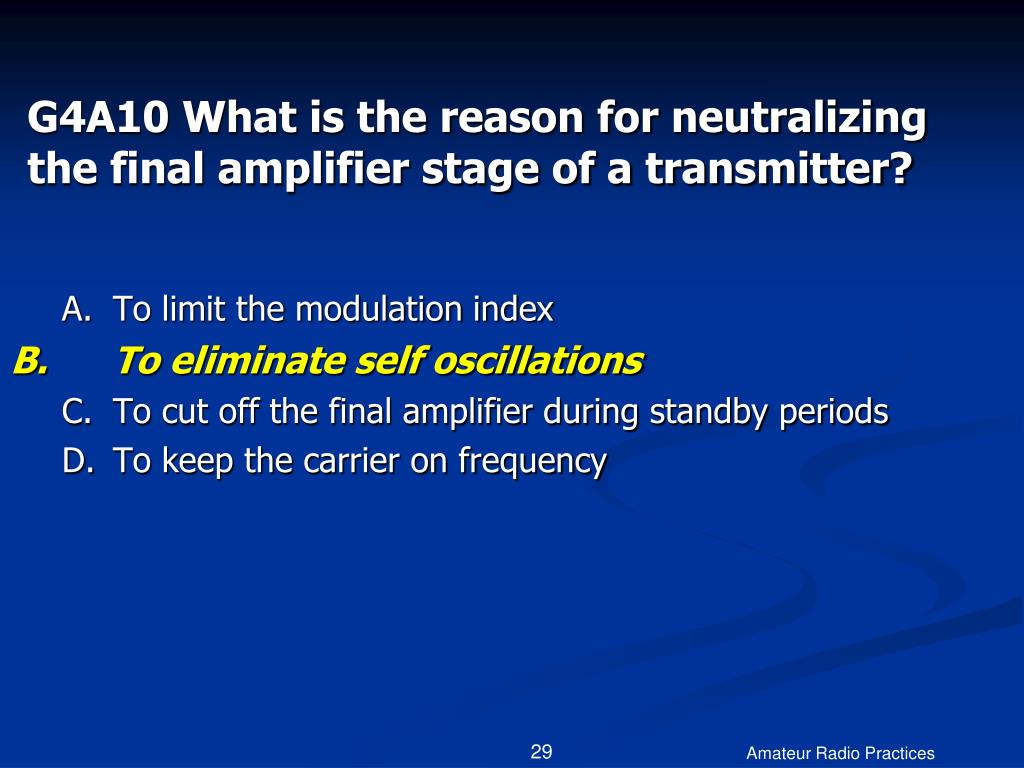 G4A10 What is the reason for neutralizing the final amplifier stage of a transmitter?

A. To limit the modulation index
B. To eliminate self oscillations
C. To cut off the final amplifier during standby periods
D. To keep the carrier on frequency

29

Amateur Radio Practices